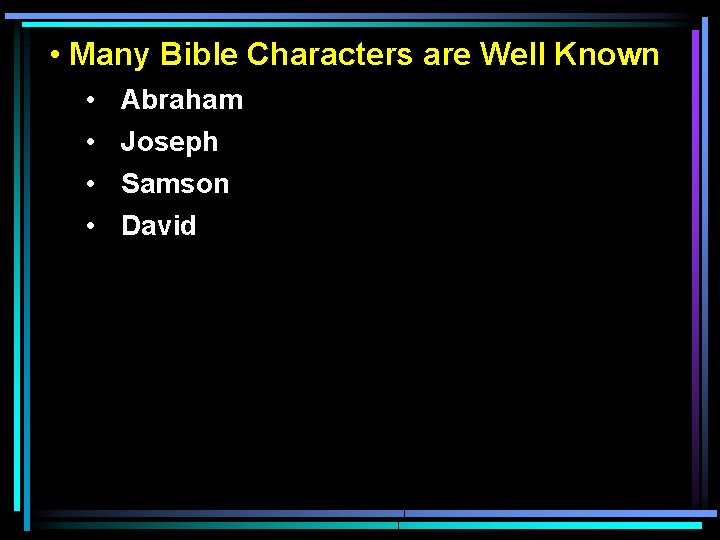 • Many Bible Characters are Well Known

• Abraham
• Joseph
• Samson
• David